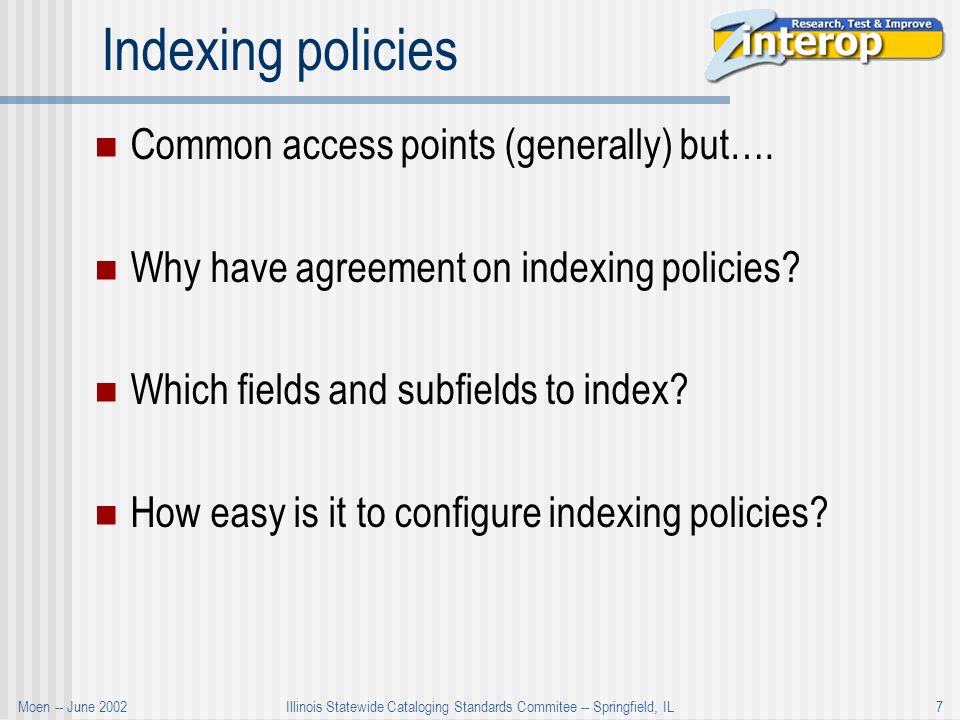 Indexing policies

Research, Test & Improve
Zinterop

Common access points (generally) but….

Why have agreement on indexing policies?

Which fields and subfields to index?

How easy is it to configure indexing policies?

Moen -- June 2002

Illinois Statewide Cataloging Standards Commitee -- Springfield, IL

7